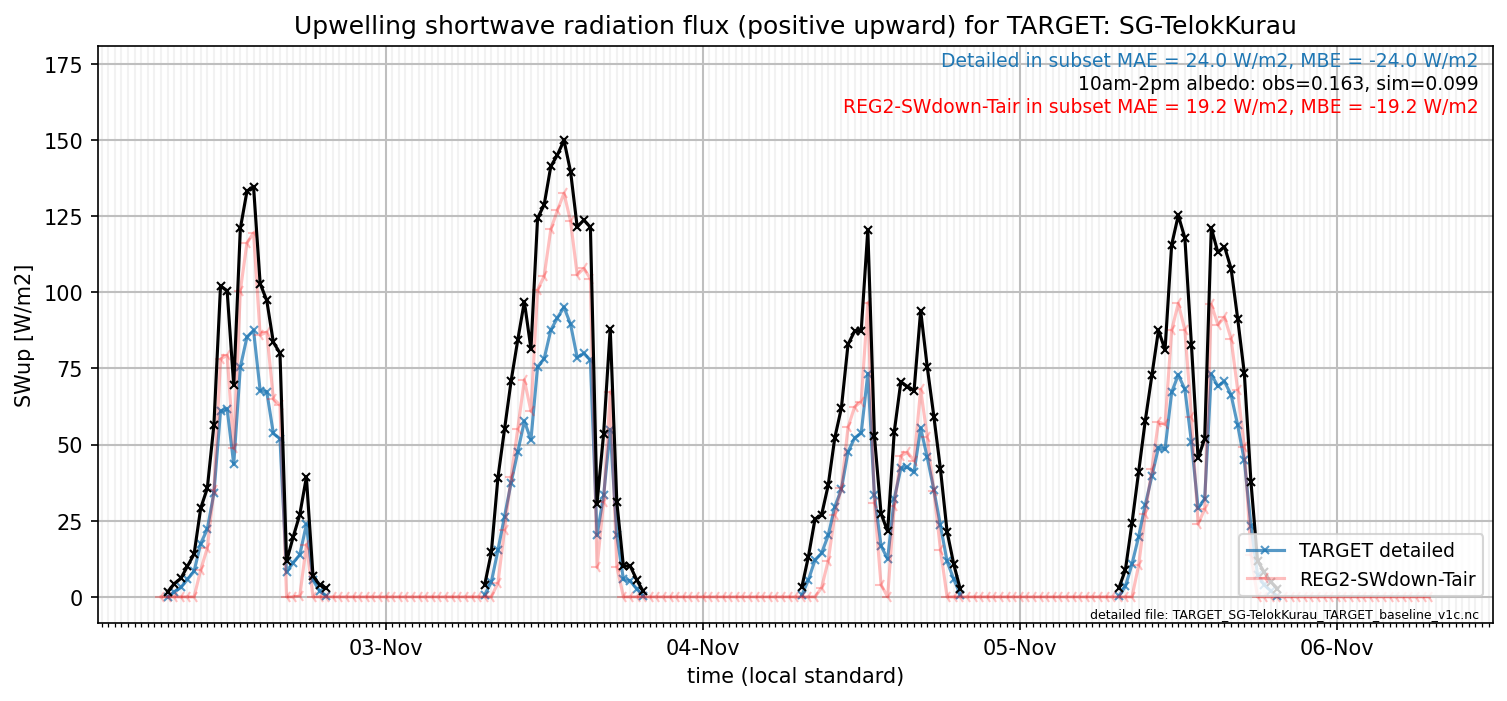 Upwelling shortwave radiation flux (positive upward) for TARGET: SG-TelokKurau

Detailed in subset MAE = 24.0 W/m2, MBE = -24.0 W/m2
10am-2pm albedo: obs=0.163, sim=0.099
REG2-SWdown-Tair in subset MAE = 19.2 W/m2, MBE = -19.2 W/m2

SWup [W/m2]

175
150
125
100
75
50
25
0

TARGET detailed
REG2-SWdown-Tair

detailed file: TARGET_SG-TelokKurau_TARGET_baseline_v1c.nc

03-Nov
04-Nov
05-Nov
06-Nov

time (local standard)